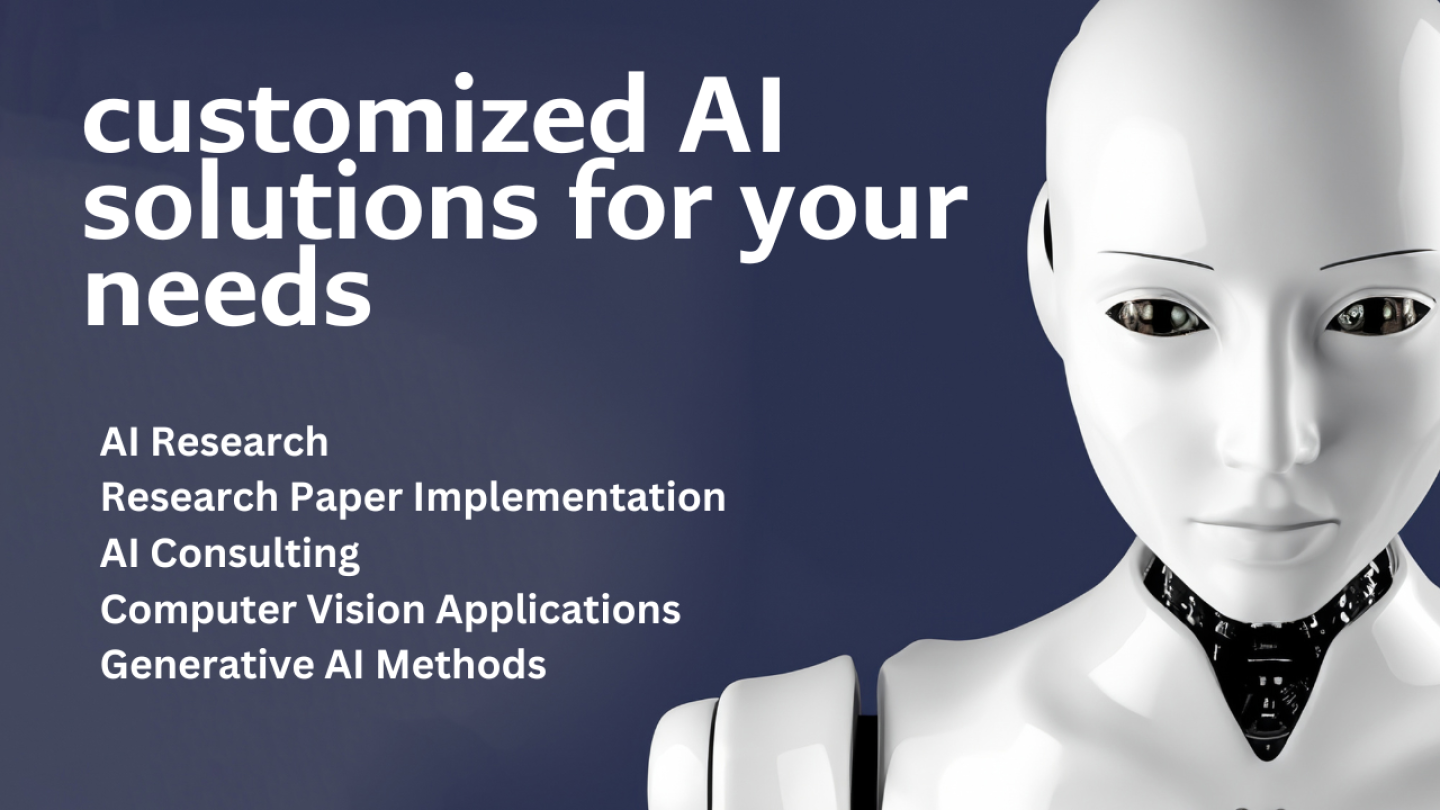 customized AI solutions for your needs

AI Research
Research Paper Implementation
AI Consulting
Computer Vision Applications
Generative AI Methods